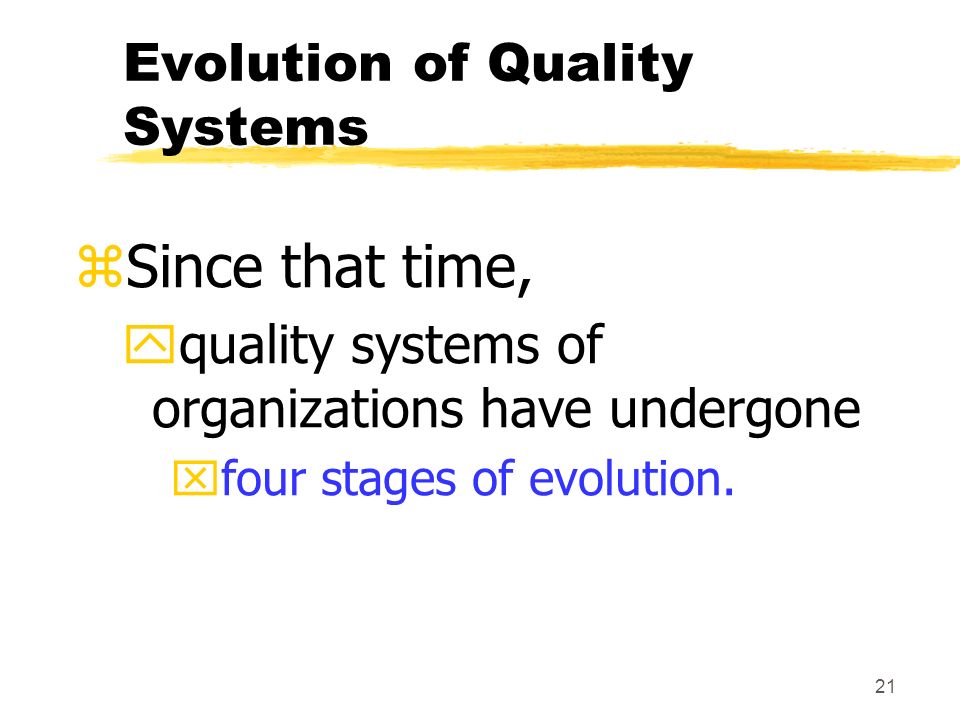 Evolution of Quality Systems

Since that time,

quality systems of organizations have undergone

four stages of evolution.

21